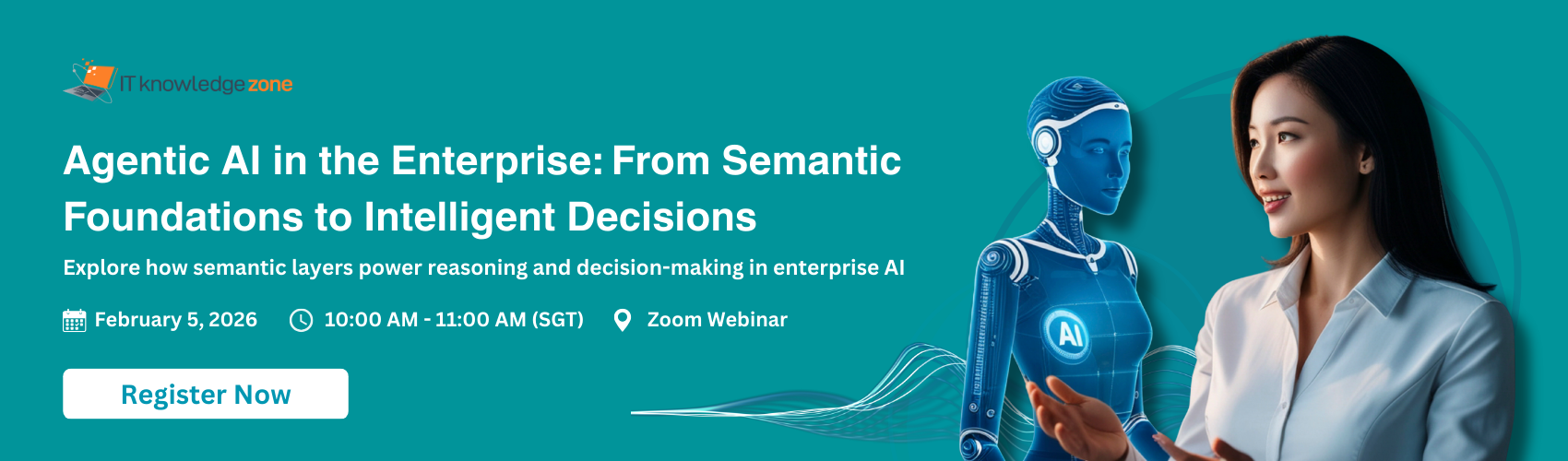 IT knowledge zone

Agentic AI in the Enterprise: From Semantic Foundations to Intelligent Decisions

Explore how semantic layers power reasoning and decision-making in enterprise AI

February 5, 2026 10:00 AM - 11:00 AM (SGT) Zoom Webinar

Register Now

AI